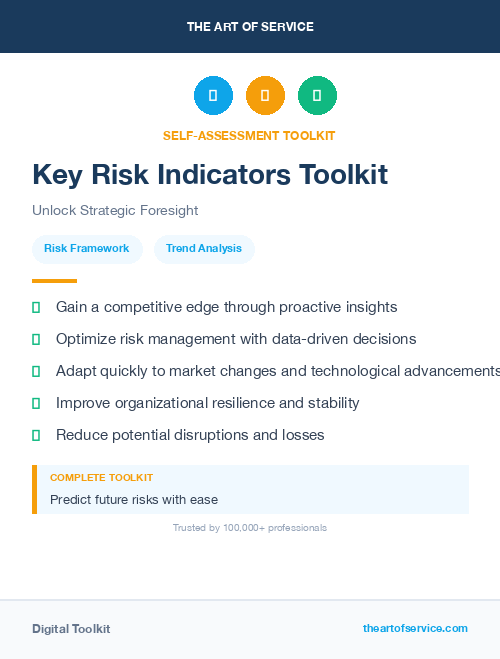 THE ART OF SERVICE

SELF-ASSESSMENT TOOLKIT

Key Risk Indicators Toolkit

Unlock Strategic Foresight

Risk Framework

Trend Analysis

Gain a competitive edge through proactive insights

Optimize risk management with data-driven decisions

Adapt quickly to market changes and technological advancements

Improve organizational resilience and stability

Reduce potential disruptions and losses

COMPLETE TOOLKIT

Predict future risks with ease

Trusted by 100,000+ professionals

Digital Toolkit

theartofservice.com